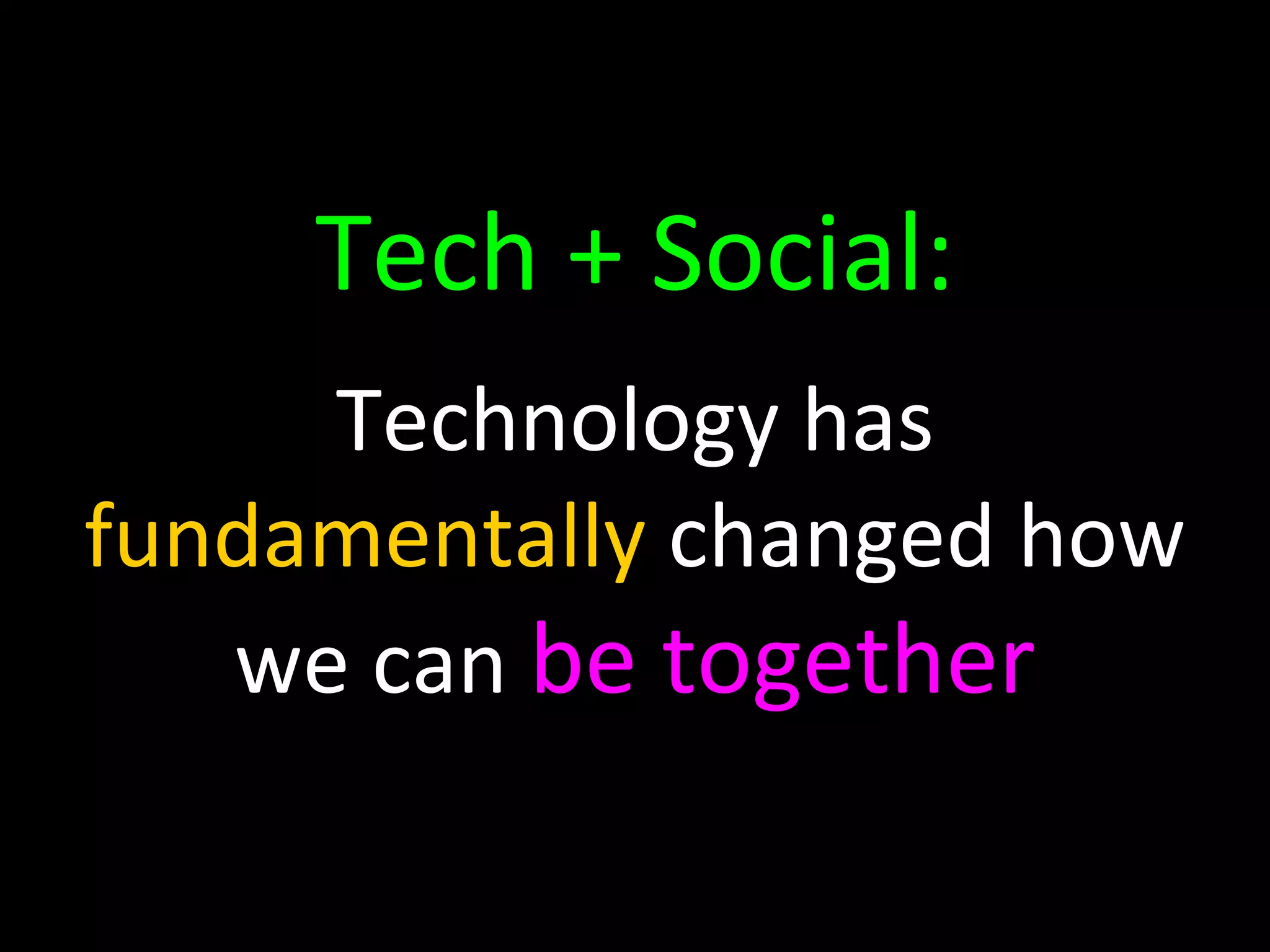 Tech + Social:

Technology has fundamentally changed how we can be together